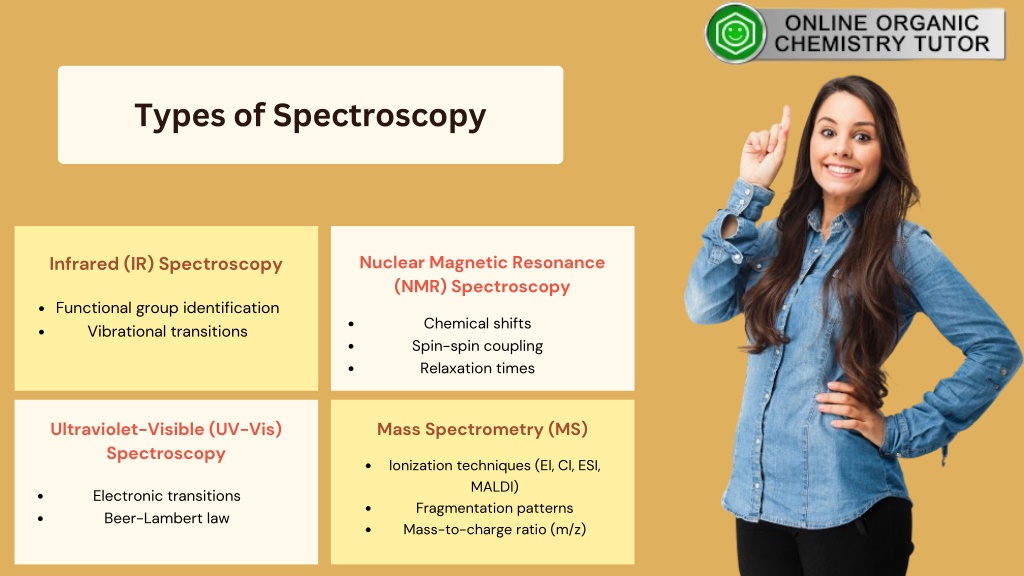 ONLINE ORGANIC CHEMISTRY TUTOR

Types of Spectroscopy

Infrared (IR) Spectroscopy

- Functional group identification
- Vibrational transitions

Nuclear Magnetic Resonance (NMR) Spectroscopy

- Chemical shifts
- Spin-spin coupling
- Relaxation times

Ultraviolet-Visible (UV-Vis) Spectroscopy

- Electronic transitions
- Beer-Lambert law

Mass Spectrometry (MS)

- Ionization techniques (EI, CI, ESI, MALDI)
- Fragmentation patterns
- Mass-to-charge ratio (m/z)